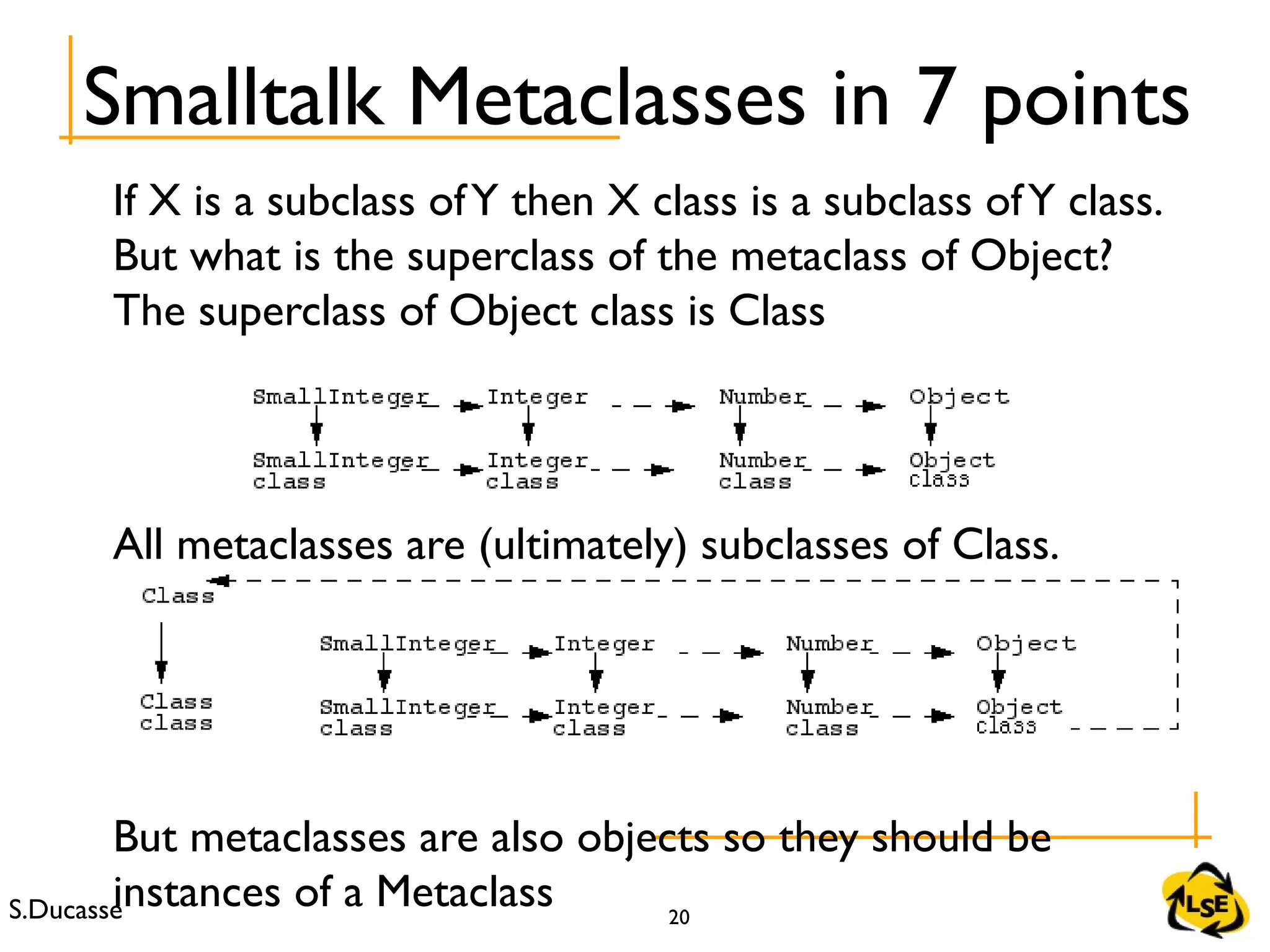 Smalltalk Metaclasses in 7 points

If X is a subclass of Y then X class is a subclass of Y class.
But what is the superclass of the metaclass of Object?
The superclass of Object class is Class

SmallInteger Integer Number Object
SmallInteger class Integer class Number class Object class

All metaclasses are (ultimately) subclasses of Class.

Class
Class class
SmallInteger Integer Number Object
SmallInteger class Integer class Number class Object class

But metaclasses are also objects so they should be instances of a Metaclass

S.Ducasse
20
LSE